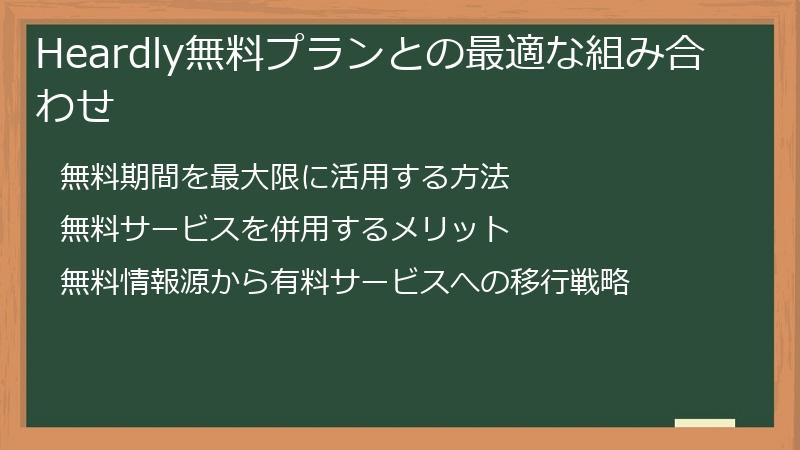 Heardly無料プランとの最適な組み合わせ

無料期間を最大限に活用する方法

無料サービスを併用するメリット

無料情報源から有料サービスへの移行戦略